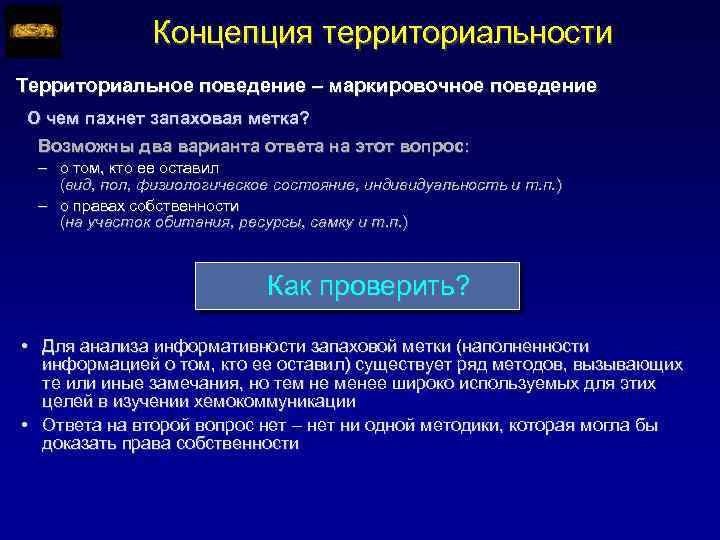 Концепция территориальности

Территориальное поведение – маркировочное поведение

О чем пахнет запаховая метка?

Возможны два варианта ответа на этот вопрос:

– о том, кто ее оставил (вид, пол, физиологическое состояние, индивидуальность и т.п.)

– о правах собственности (на участок обитания, ресурсы, самку и т.п.)

Как проверить?

• Для анализа информативности запаховой метки (наполненности информацией о том, кто ее оставил) существует ряд методов, вызывающих те или иные замечания, но тем не менее широко используемых для этих целей в изучении хемокоммуникации

• Ответа на второй вопрос нет – нет ни одной методики, которая могла бы доказать права собственности